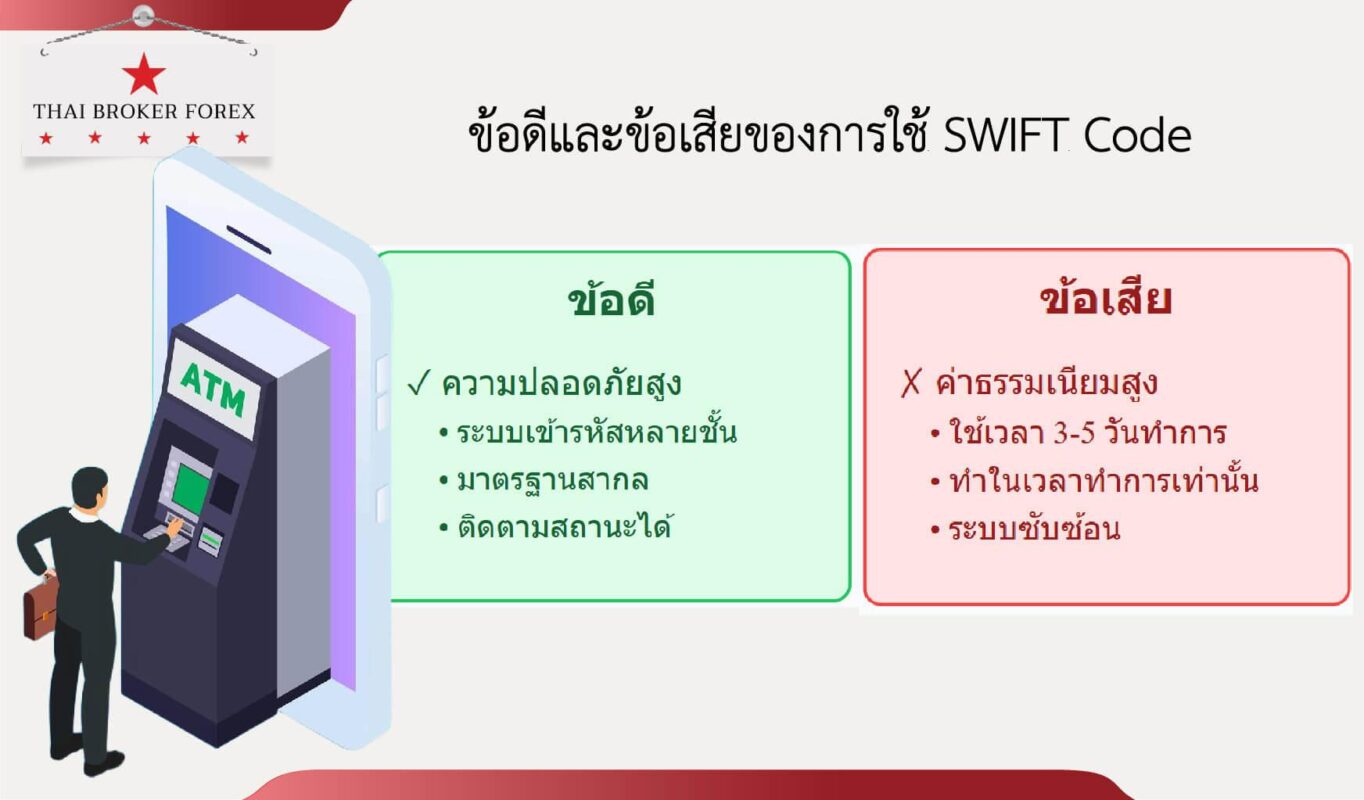 THAI BROKER FOREX

ข้อดีและข้อเสียของการใช้ SWIFT Code

ATM

ข้อดี

✓ ความปลอดภัยสูง
• ระบบเข้ารหัสหลายชั้น
• มาตรฐานสากล
• ติดตามสถานะได้

ข้อเสีย

✗ ค่าธรรมเนียมสูง
• ใช้เวลา 3-5 วันทำการ
• ทำในเวลาทำการเท่านั้น
• ระบบซับซ้อน